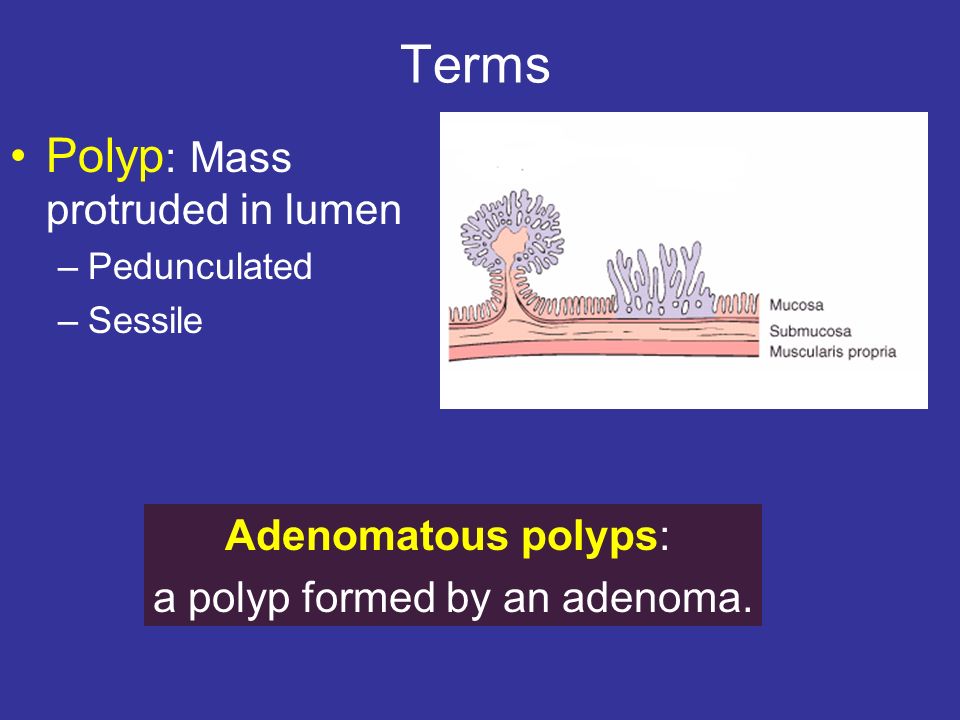 Terms

• Polyp: Mass protruded in lumen
– Pedunculated
– Sessile

Mucosa
Submucosa
Muscularis propria

Adenomatous polyps:
a polyp formed by an adenoma.